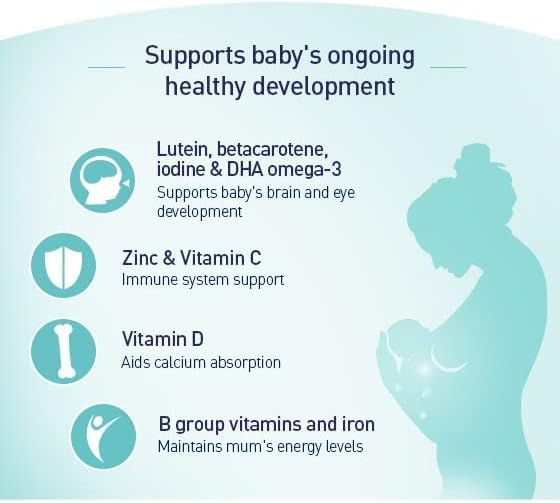 Supports baby's ongoing healthy development

Lutein, betacarotene, iodine & DHA omega-3
Supports baby's brain and eye development

Zinc & Vitamin C
Immune system support

Vitamin D
Aids calcium absorption

B group vitamins and iron
Maintains mum's energy levels